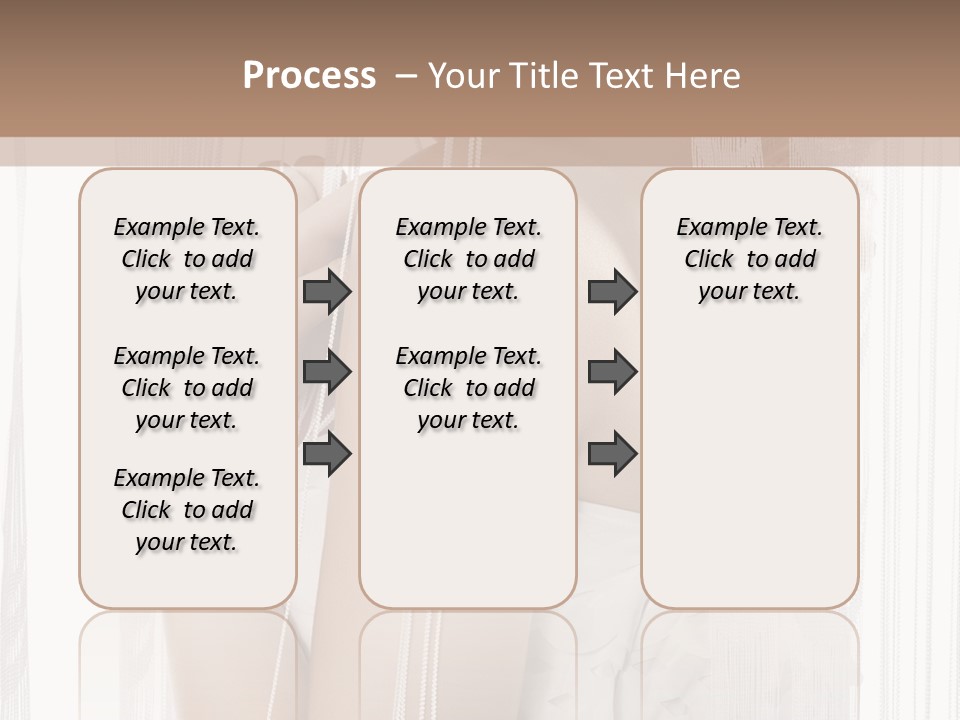 Process – Your Title Text Here

Example Text. Click to add your text.

Example Text. Click to add your text.

Example Text. Click to add your text.

Example Text. Click to add your text.

Example Text. Click to add your text.

Example Text. Click to add your text.